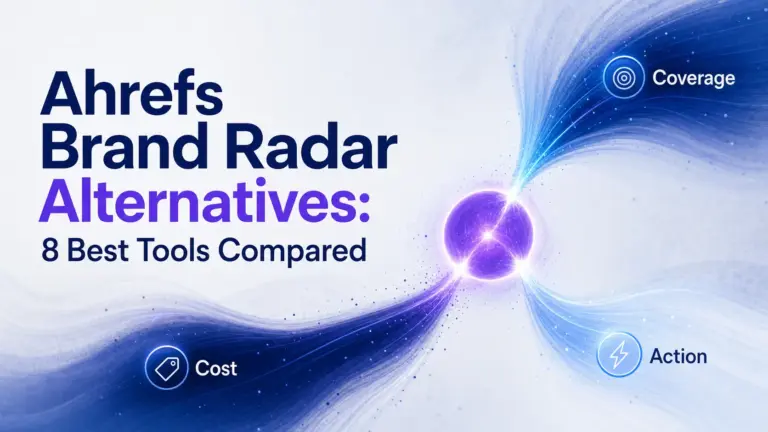 Ahrefs Brand Radar Alternatives:
8 Best Tools Compared

Coverage

Cost

Action